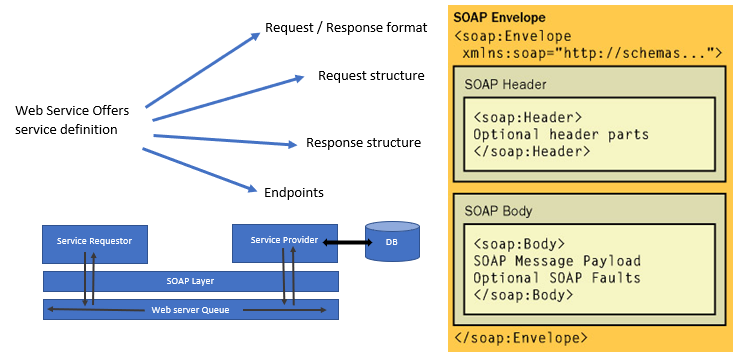 Web Service Offers service definition

Request / Response format

Request structure

Response structure

Endpoints

Service Requestor

Service Provider

DB

SOAP Layer

Web server Queue

SOAP Envelope
<soap:Envelope xmlns:soap="http://schemas...">

SOAP Header
<soap:Header>
Optional header parts
</soap:Header>

SOAP Body
<soap:Body>
SOAP Message Payload
Optional SOAP Faults
</soap:Body>

</soap:Envelope>